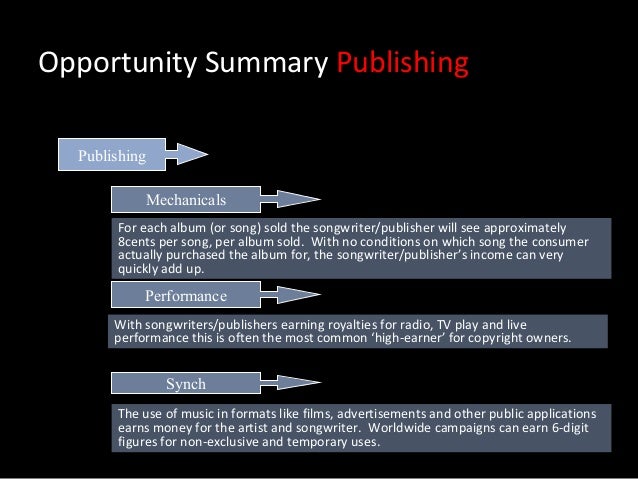 Opportunity Summary Publishing

Publishing

Mechanicals

For each album (or song) sold the songwriter/publisher will see approximately 8cents per song, per album sold. With no conditions on which song the consumer actually purchased the album for, the songwriter/publisher's income can very quickly add up.

Performance

With songwriters/publishers earning royalties for radio, TV play and live performance this is often the most common 'high-earner' for copyright owners.

Synch

The use of music in formats like films, advertisements and other public applications earns money for the artist and songwriter. Worldwide campaigns can earn 6-digit figures for non-exclusive and temporary uses.